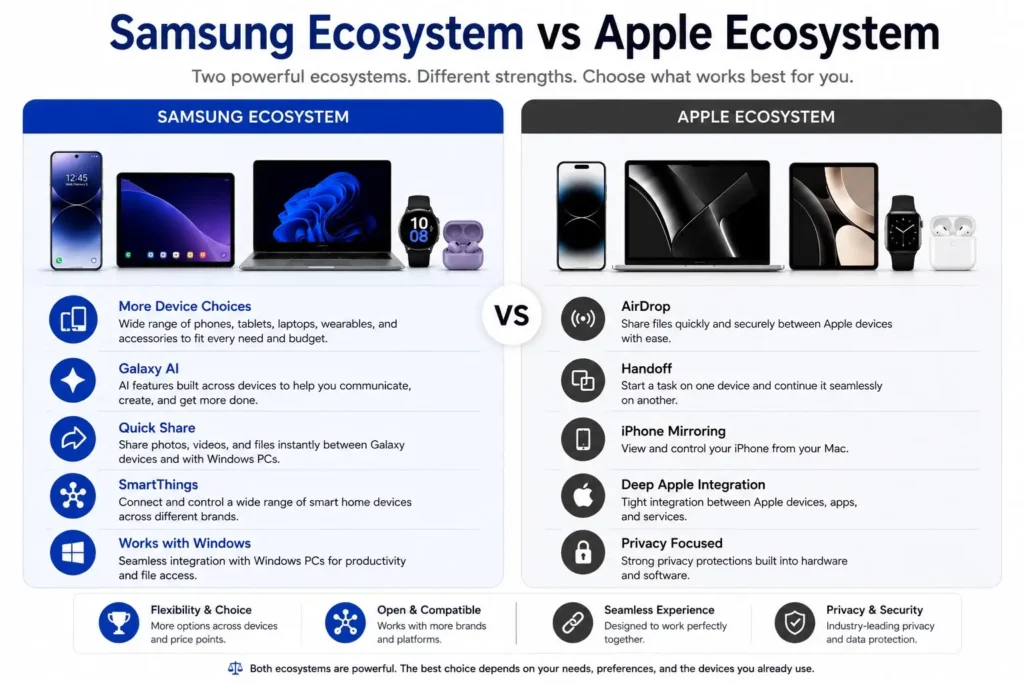 Samsung Ecosystem vs Apple Ecosystem

Two powerful ecosystems. Different strengths. Choose what works best for you.

SAMSUNG ECOSYSTEM

12:45

10
08

More Device Choices
Wide range of phones, tablets, laptops, wearables, and accessories to fit every need and budget.

Galaxy AI
AI features built across devices to help you communicate, create, and get more done.

Quick Share
Share photos, videos, and files instantly between Galaxy devices and with Windows PCs.

SmartThings
Connect and control a wide range of smart home devices across different brands.

Works with Windows
Seamless integration with Windows PCs for productivity and file access.

VS

APPLE ECOSYSTEM

AirDrop
Share files quickly and securely between Apple devices with ease.

Handoff
Start a task on one device and continue it seamlessly on another.

iPhone Mirroring
View and control your iPhone from your Mac.

Deep Apple Integration
Tight integration between Apple devices, apps, and services.

Privacy Focused
Strong privacy protections built into hardware and software.

Flexibility & Choice
More options across devices and price points.

Open & Compatible
Works with more brands and platforms.

Seamless Experience
Designed to work perfectly together.

Privacy & Security
Industry-leading privacy and data protection.

Both ecosystems are powerful. The best choice depends on your needs, preferences, and the devices you already use.